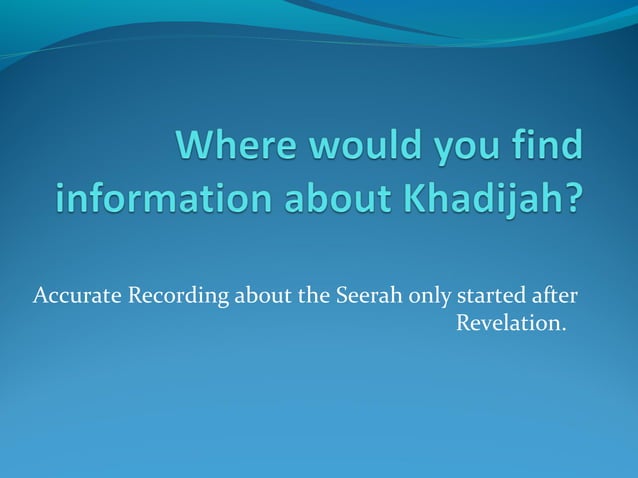 Where would you find information about Khadijah?

Accurate Recording about the Seerah only started after Revelation.